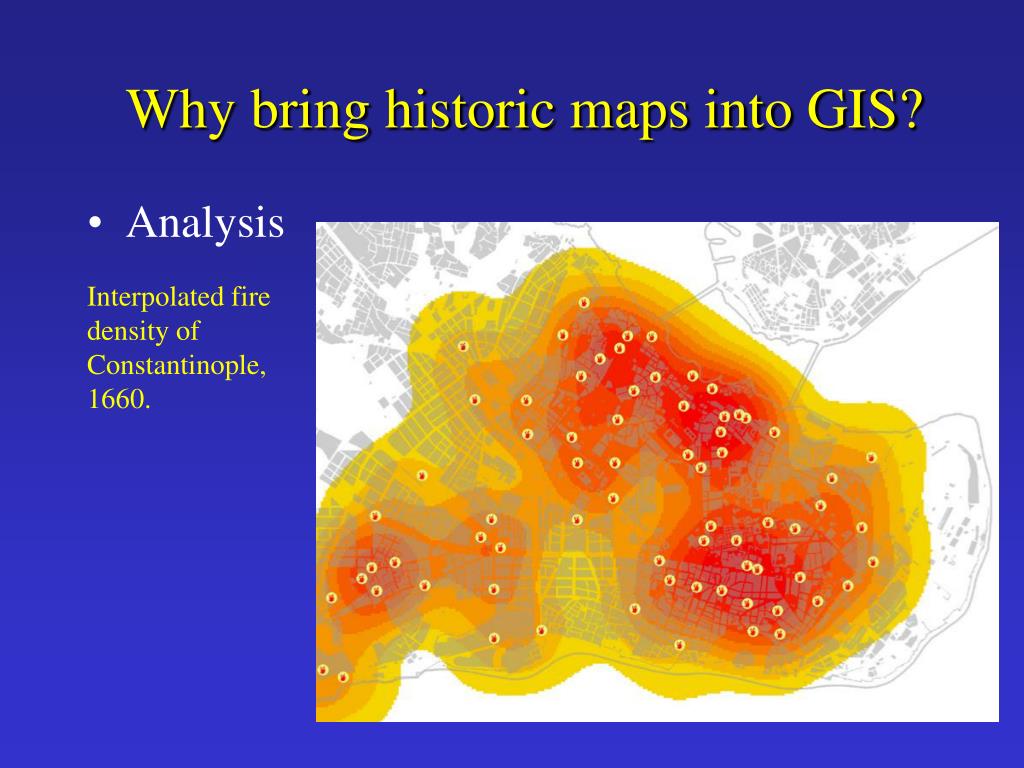 Why bring historic maps into GIS?

• Analysis

Interpolated fire density of Constantinople, 1660.